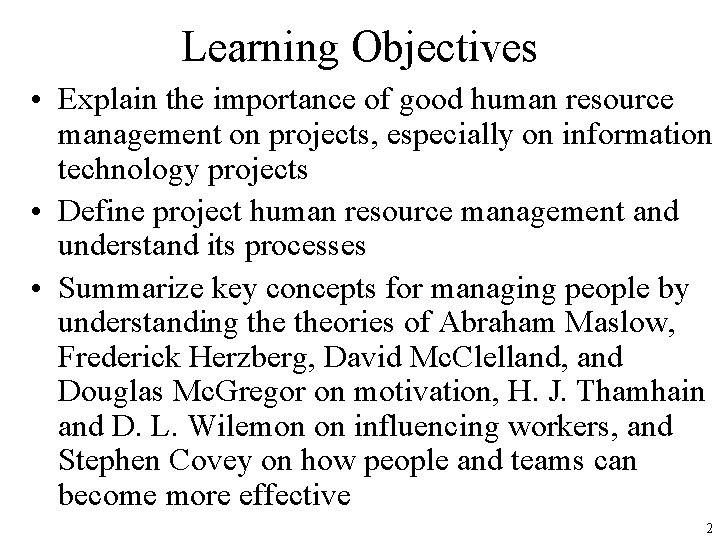 Learning Objectives

• Explain the importance of good human resource management on projects, especially on information technology projects

• Define project human resource management and understand its processes

• Summarize key concepts for managing people by understanding the theories of Abraham Maslow, Frederick Herzberg, David McClelland, and Douglas McGregor on motivation, H. J. Thamhain and D. L. Wilemon on influencing workers, and Stephen Covey on how people and teams can become more effective

2